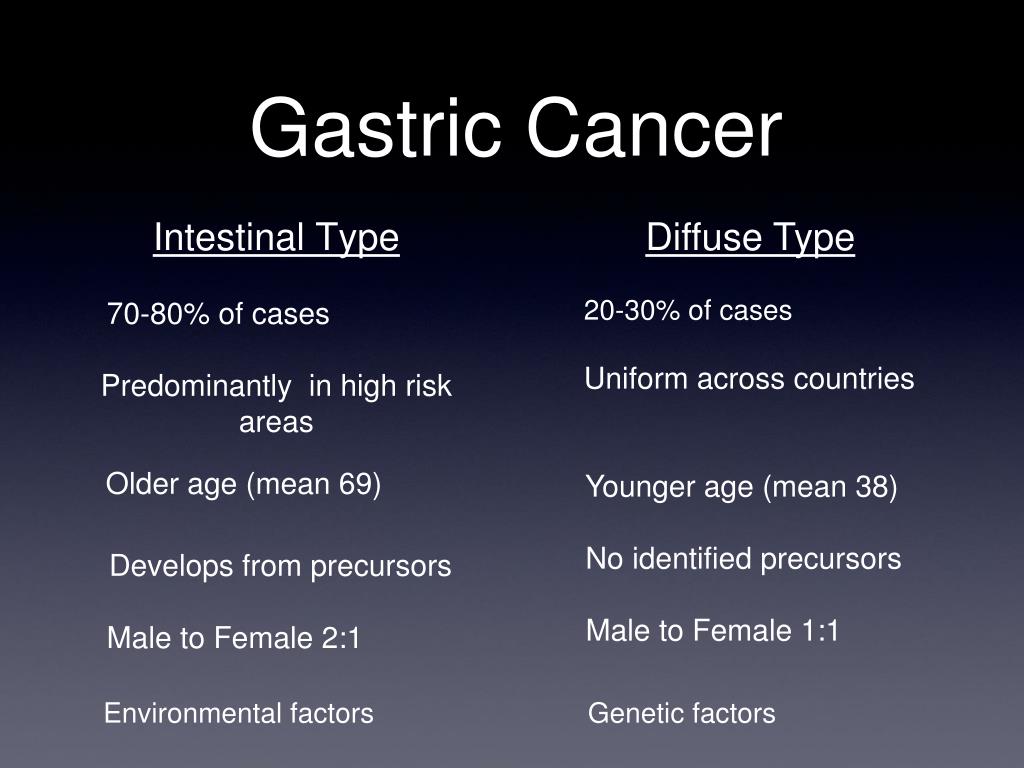 Gastric Cancer

Intestinal Type

70-80% of cases

Predominantly  in high risk areas

Older age (mean 69)

Develops from precursors

Male to Female 2:1

Environmental factors

Diffuse Type

20-30% of cases

Uniform across countries

Younger age (mean 38)

No identified precursors

Male to Female 1:1

Genetic factors